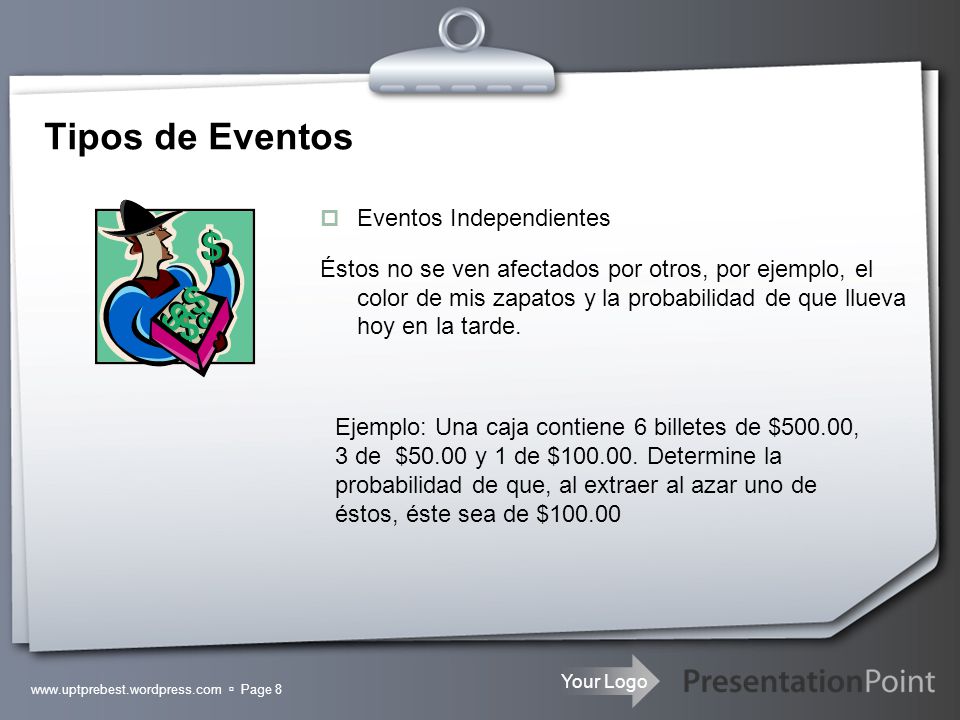 Tipos de Eventos

Eventos Independientes

Éstos no se ven afectados por otros, por ejemplo, el color de mis zapatos y la probabilidad de que llueva hoy en la tarde.

Ejemplo: Una caja contiene 6 billetes de \$500.00, 3 de \$50.00 y 1 de \$100.00. Determine la probabilidad de que, al extraer al azar uno de éstos, éste sea de \$100.00

www.uptprebest.wordpress.com ▫ Page 8

Your Logo

PresentationPoint